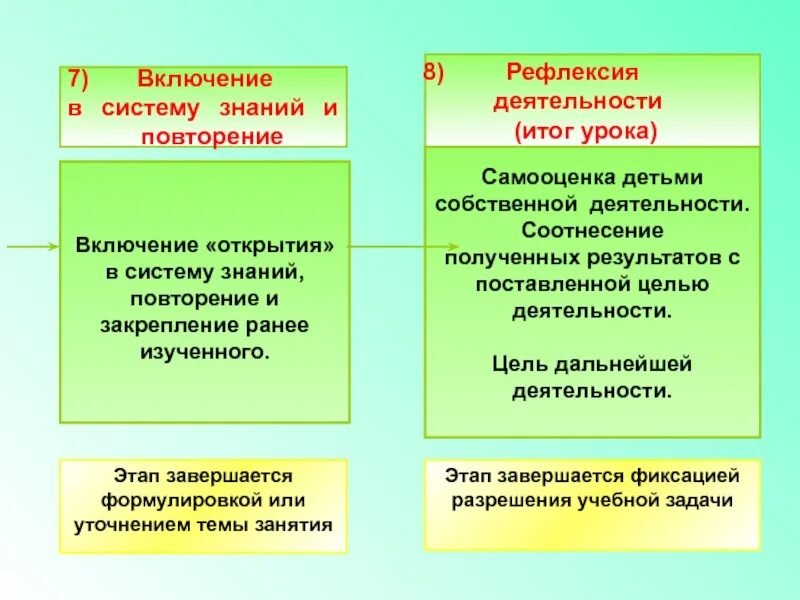 7) Включение в систему знаний и повторение

Включение «открытия» в систему знаний, повторение и закрепление ранее изученного.

Этап завершается формулировкой или уточнением темы занятия

8) Рефлексия деятельности (итог урока)

Самооценка детьми собственной деятельности. Соотнесение полученных результатов с поставленной целью деятельности.

Цель дальнейшей деятельности.

Этап завершается фиксацией разрешения учебной задачи